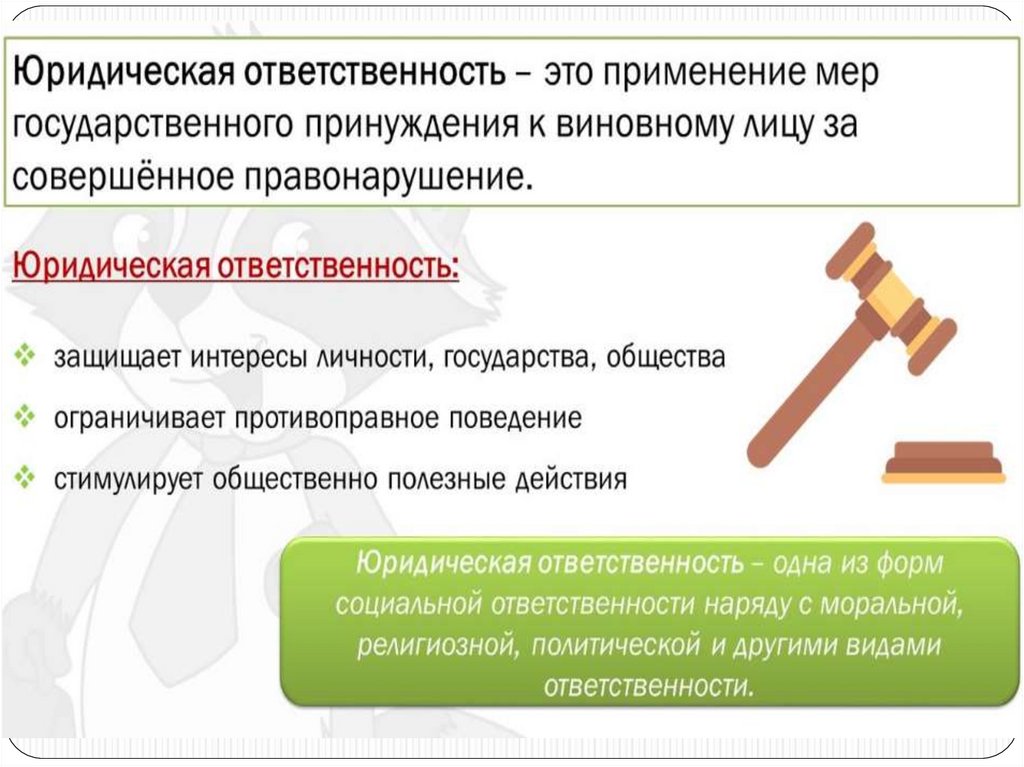 Юридическая ответственность – это применение мер государственного принуждения к виновному лицу за совершённое правонарушение.

Юридическая ответственность:

❖ защищает интересы личности, государства, общества
❖ ограничивает противоправное поведение
❖ стимулирует общественно полезные действия

Юридическая ответственность – одна из форм социальной ответственности наряду с моральной, религиозной, политической и другими видами ответственности.